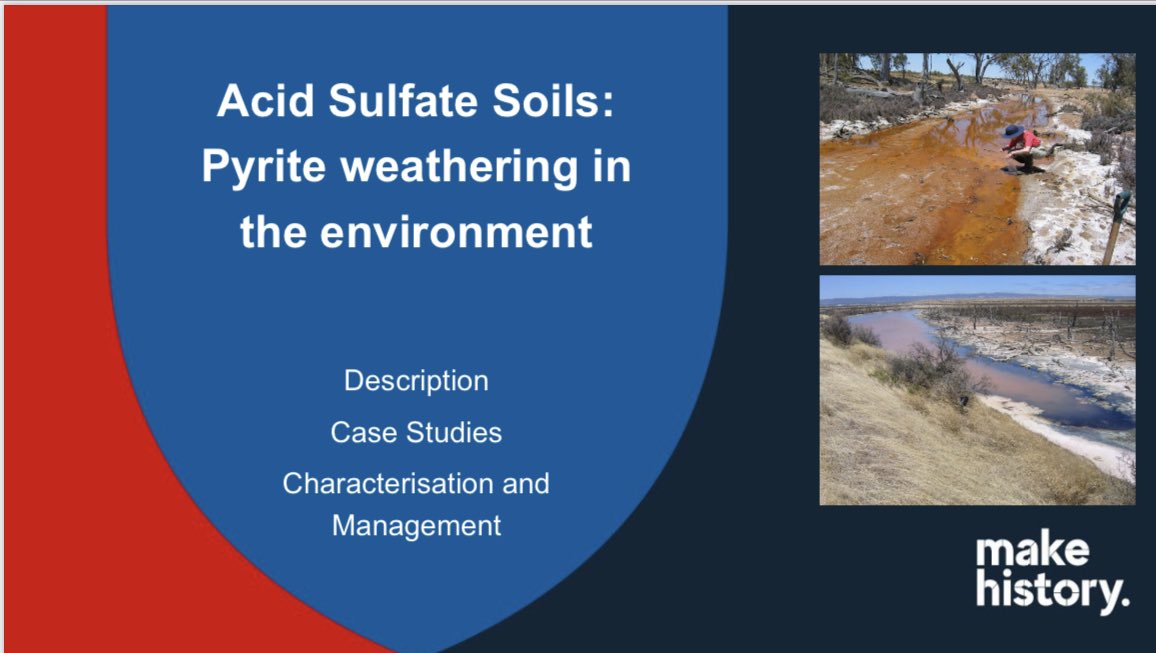 Acid Sulfate Soils: Pyrite weathering in the environment

Description

Case Studies

Characterisation and Management

make history.